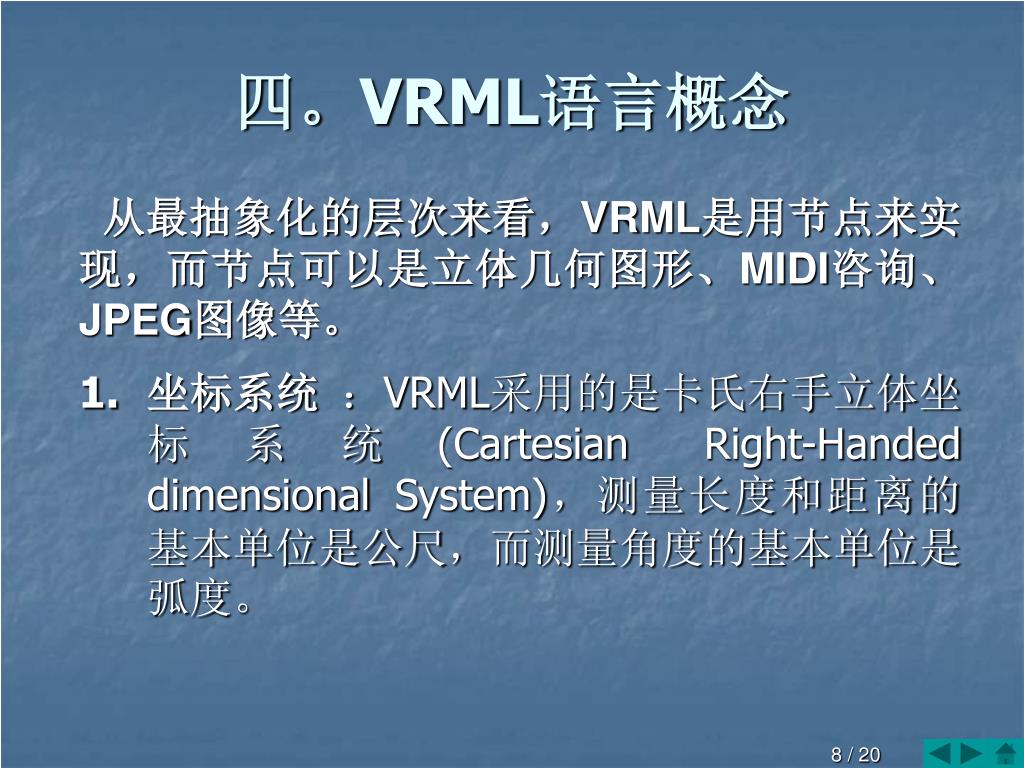 四。VRML语言概念

从最抽象化的层次来看，VRML是用节点来实现，而节点可以是立体几何图形、MIDI咨询、JPEG图像等。

1. 坐标系统 ：VRML采用的是卡氏右手立体坐标系统 (Cartesian Right-Handed dimensional System)，测量长度和距离的基本单位是公尺，而测量角度的基本单位是弧度。

8 / 20